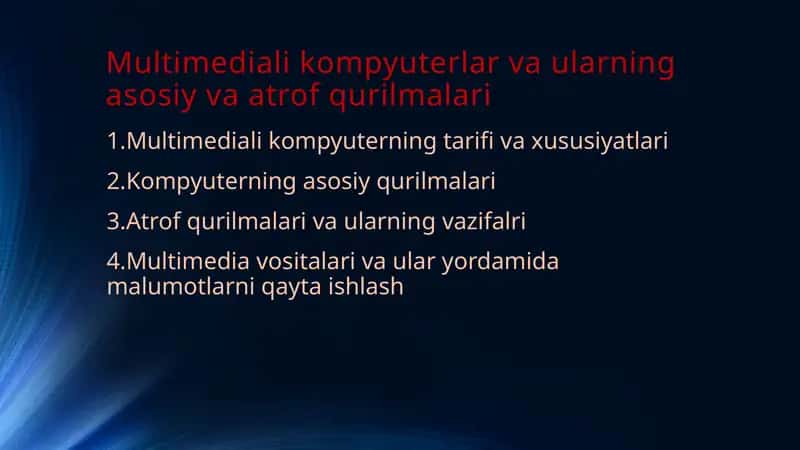 Multimediali kompyuterlar va ularning asosiy va atrof qurilmalari

1.Multimediali kompyuterning tarifi va xususiyatlari

2.Kompyuterning asosiy qurilmalari

3.Atrof qurilmalari va ularning vazifalri

4.Multimedia vositalari va ular yordamida malumotlarni qayta ishlash